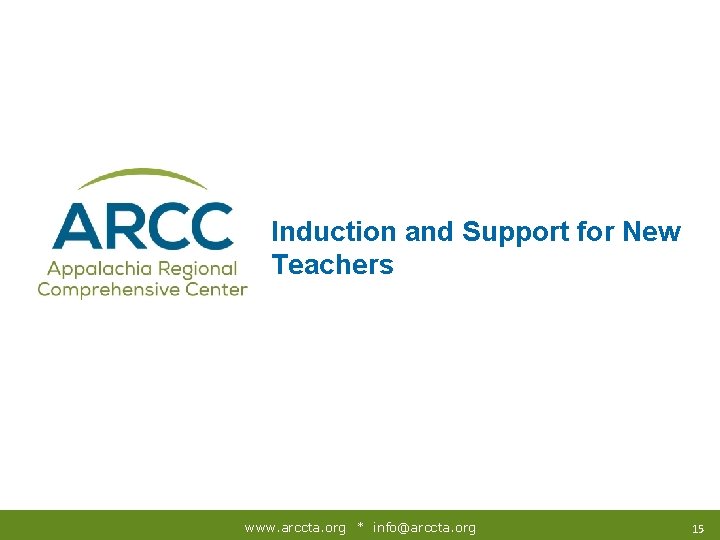 ARCC
Appalachia Regional Comprehensive Center

Induction and Support for New Teachers

www.arccta.org * info@arccta.org

15